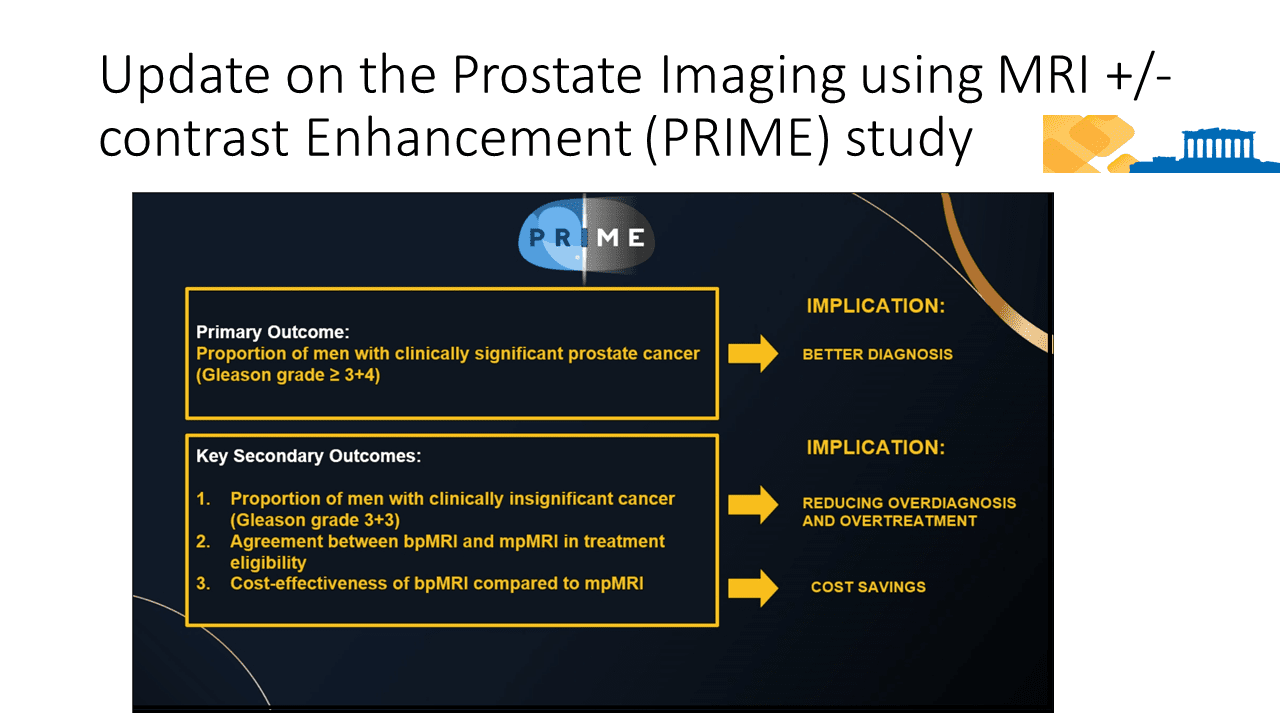 Update on the Prostate Imaging using MRI +/- contrast Enhancement (PRIME) study

PRIME

Primary Outcome:
Proportion of men with clinically significant prostate cancer (Gleason grade ≥ 3+4)

IMPLICATION:
BETTER DIAGNOSIS

Key Secondary Outcomes:

1. Proportion of men with clinically insignificant cancer (Gleason grade 3+3)
2. Agreement between bpMRI and mpMRI in treatment eligibility
3. Cost-effectiveness of bpMRI compared to mpMRI

IMPLICATION:
REDUCING OVERDIAGNOSIS AND OVERTREATMENT

COST SAVINGS